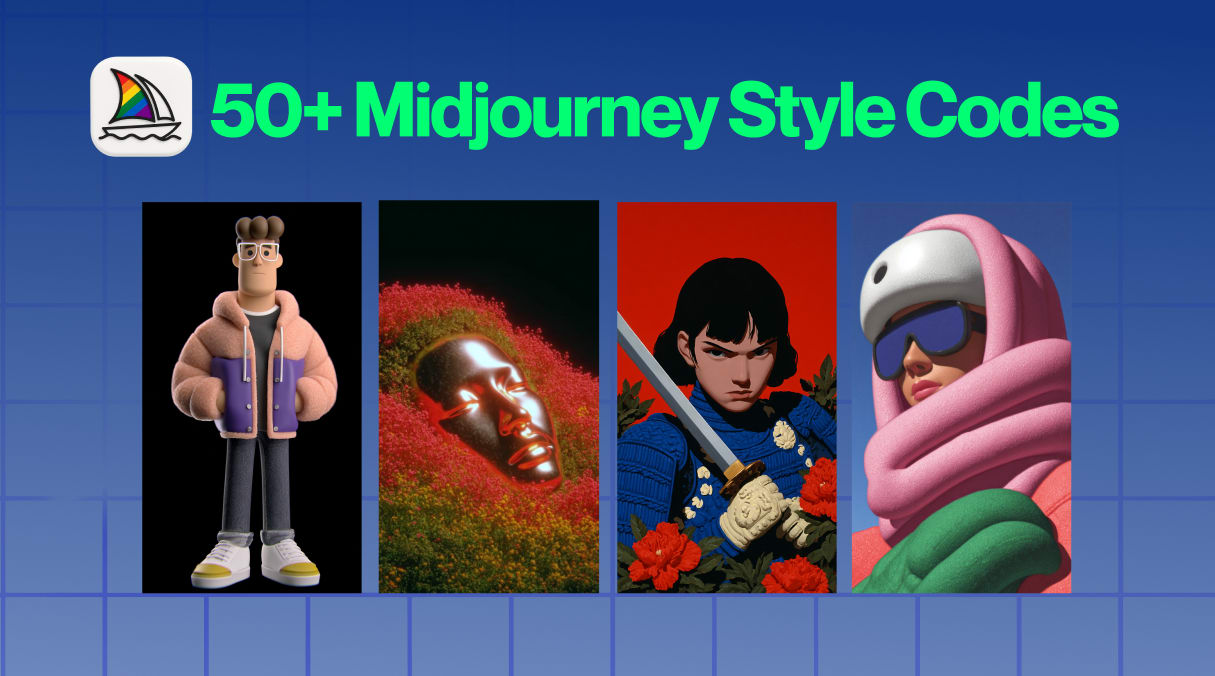 50+ Midjourney Style Codes